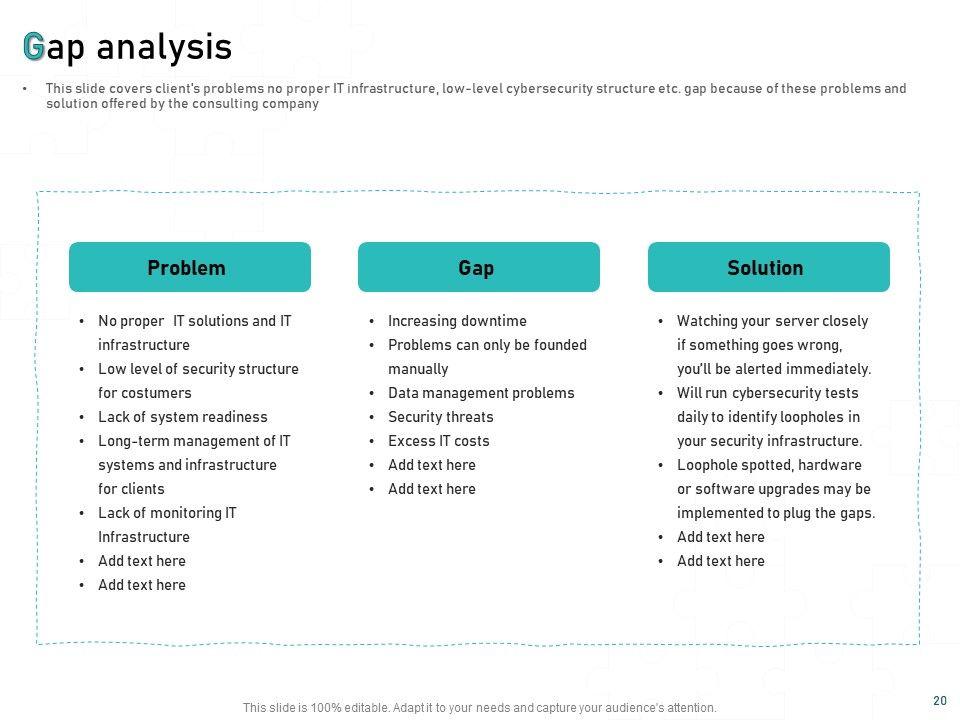 Gap analysis

• This slide covers client's problems no proper IT infrastructure, low-level cybersecurity structure etc. gap because of these problems and solution offered by the consulting company

Problem

• No proper IT solutions and IT infrastructure
• Low level of security structure for costumers
• Lack of system readiness
• Long-term management of IT systems and infrastructure for clients
• Lack of monitoring IT Infrastructure
• Add text here
• Add text here

Gap

• Increasing downtime
• Problems can only be founded manually
• Data management problems
• Security threats
• Excess IT costs
• Add text here
• Add text here

Solution

• Watching your server closely if something goes wrong, you'll be alerted immediately.
• Will run cybersecurity tests daily to identify loopholes in your security infrastructure.
• Loophole spotted, hardware or software upgrades may be implemented to plug the gaps.
• Add text here
• Add text here

This slide is 100% editable. Adapt it to your needs and capture your audience's attention.

20